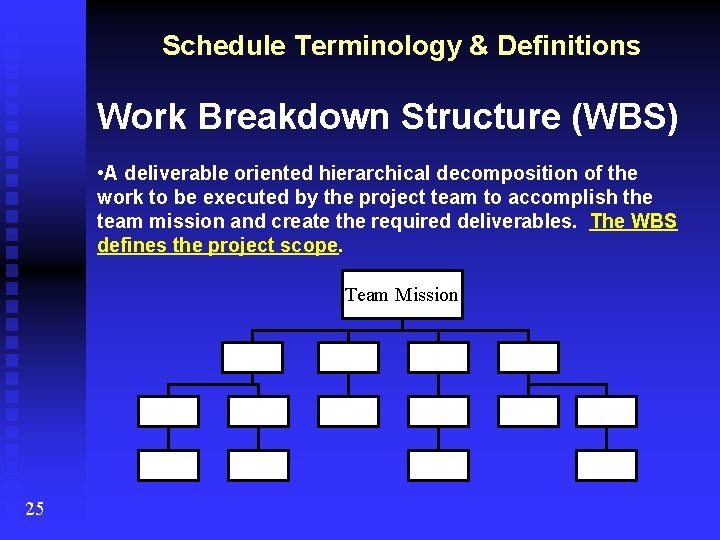 Schedule Terminology & Definitions

Work Breakdown Structure (WBS)

•A deliverable oriented hierarchical decomposition of the work to be executed by the project team to accomplish the team mission and create the required deliverables. The WBS defines the project scope.

Team Mission

25